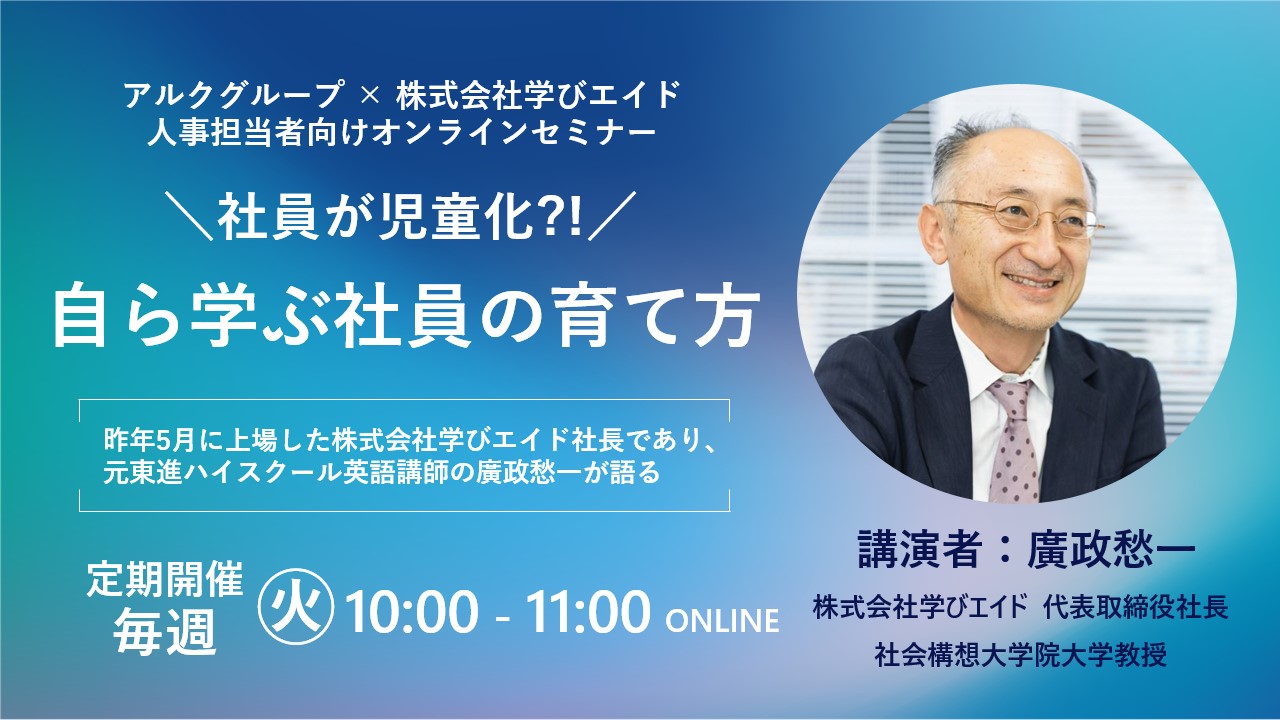 アルクグループ × 株式会社学びエイド
人事担当者向けオンラインセミナー

＼社員が児童化?!／
自ら学ぶ社員の育て方

昨年5月に上場した株式会社学びエイド社長であり、元東進ハイスクール英語講師の廣政愁一が語る

定期開催
毎週
火 10:00 - 11:00 ONLINE

講演者：廣政愁一
株式会社学びエイド 代表取締役社長
社会構想大学院大学教授